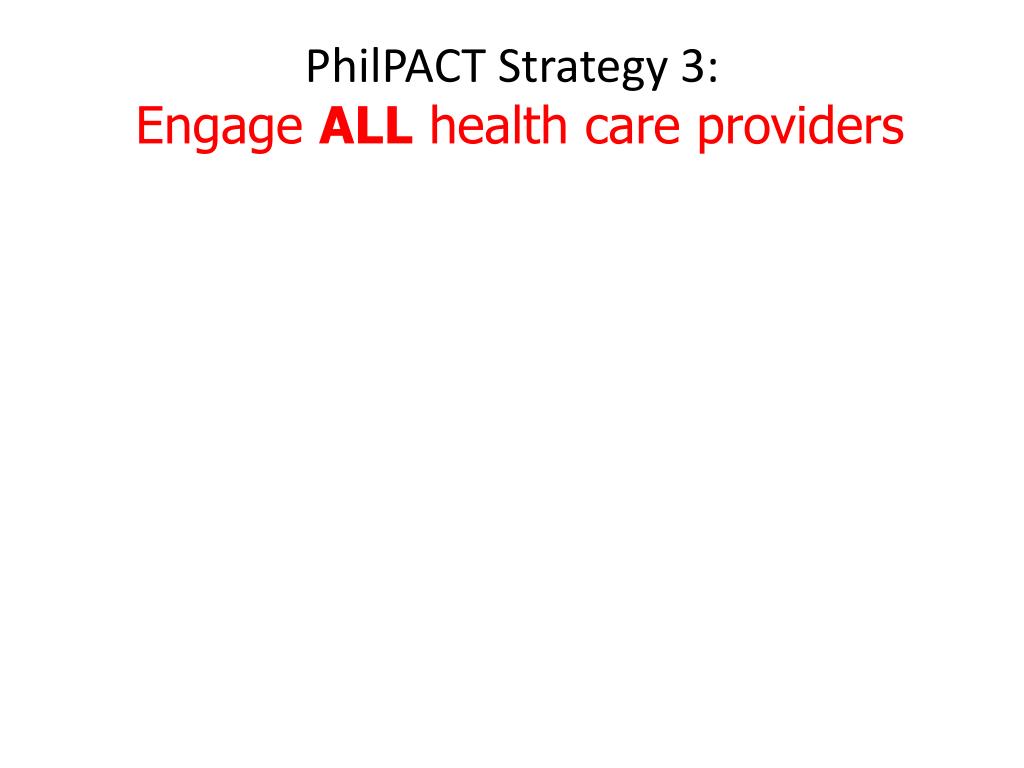 PhilPACT Strategy 3:
Engage ALL health care providers